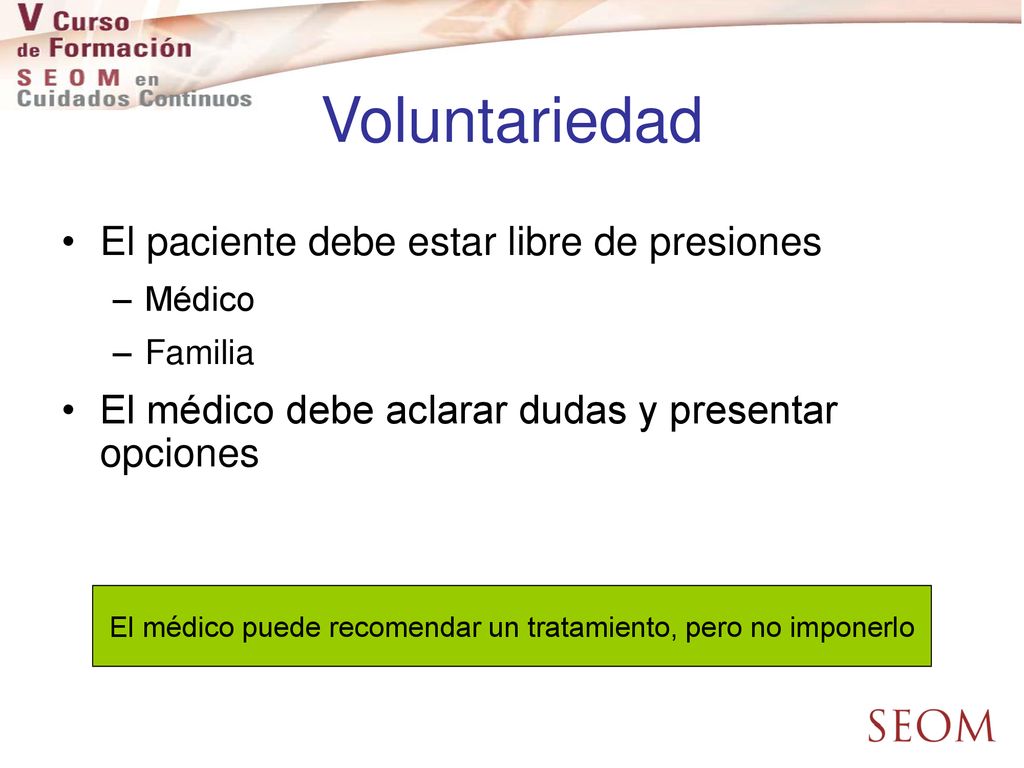 V Curso de Formación SEOM en Cuidados Continuos

Voluntariedad

• El paciente debe estar libre de presiones
– Médico
– Familia
• El médico debe aclarar dudas y presentar opciones

El médico puede recomendar un tratamiento, pero no imponerlo

SEOM